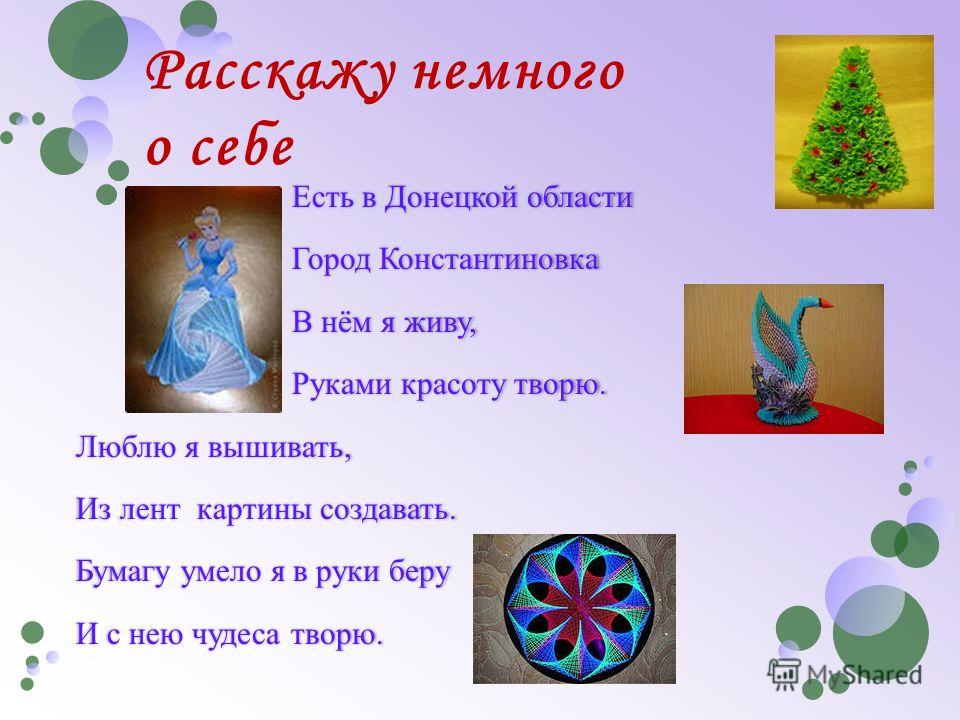 Расскажу немного о себе

Есть в Донецкой области

Город Константиновка

В нём я живу,

Руками красоту творю.

Люблю я вышивать,

Из лент картины создавать.

Бумагу умело я в руки беру

И с нею чудеса творю.

MyShared